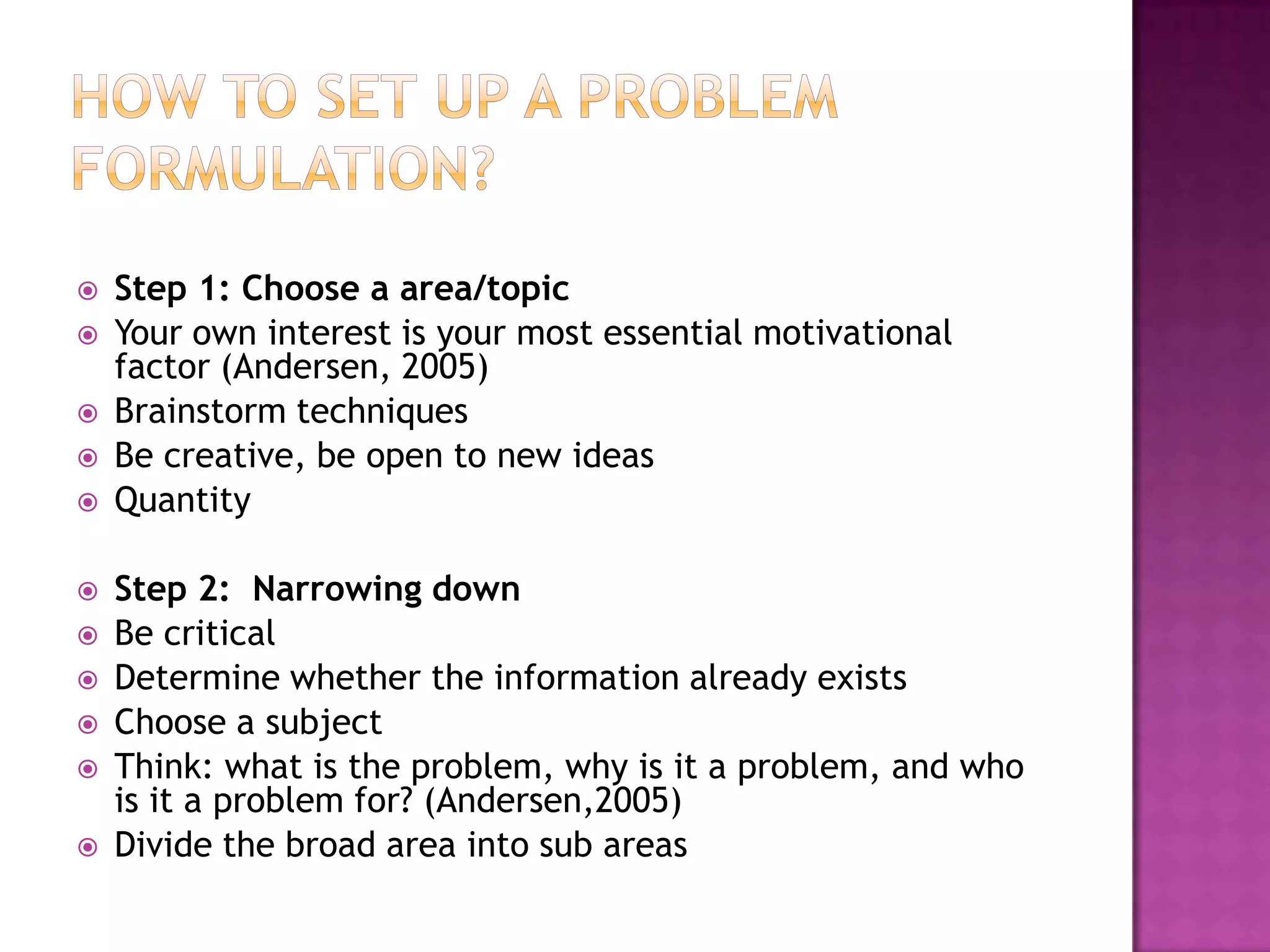 HOW TO SET UP A PROBLEM FORMULATION?

Step 1: Choose a area/topic
Your own interest is your most essential motivational factor (Andersen, 2005)
Brainstorm techniques
Be creative, be open to new ideas
Quantity

Step 2: Narrowing down
Be critical
Determine whether the information already exists
Choose a subject
Think: what is the problem, why is it a problem, and who is it a problem for? (Andersen,2005)
Divide the broad area into sub areas